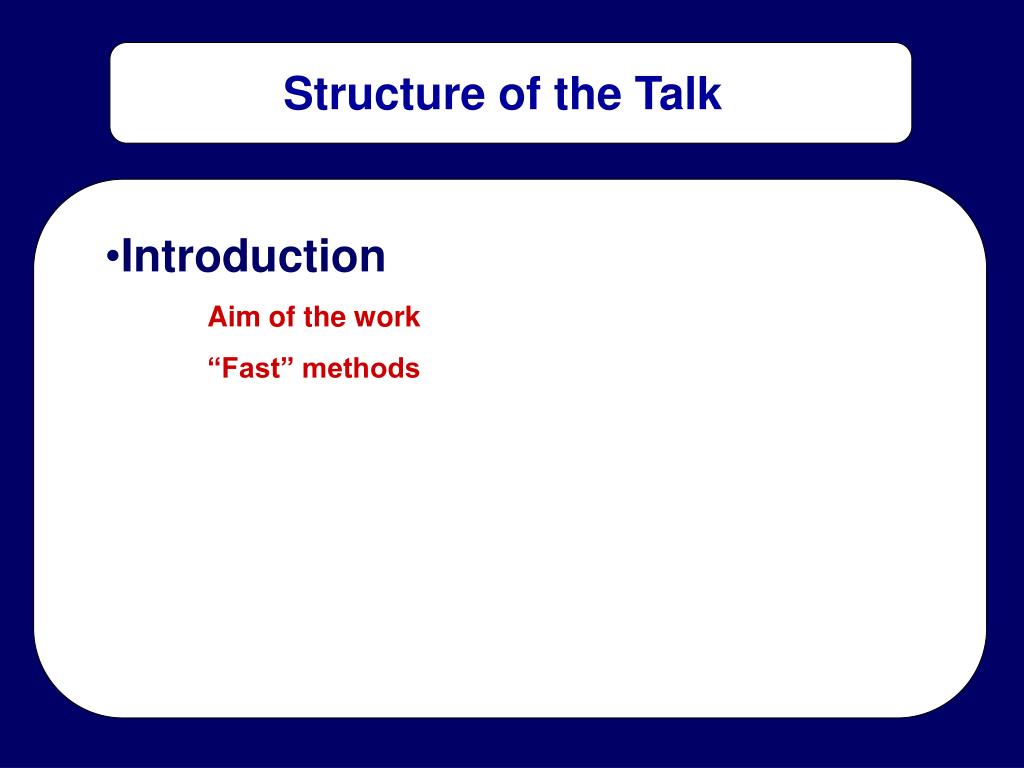 Structure of the Talk

•Introduction

Aim of the work

“Fast” methods